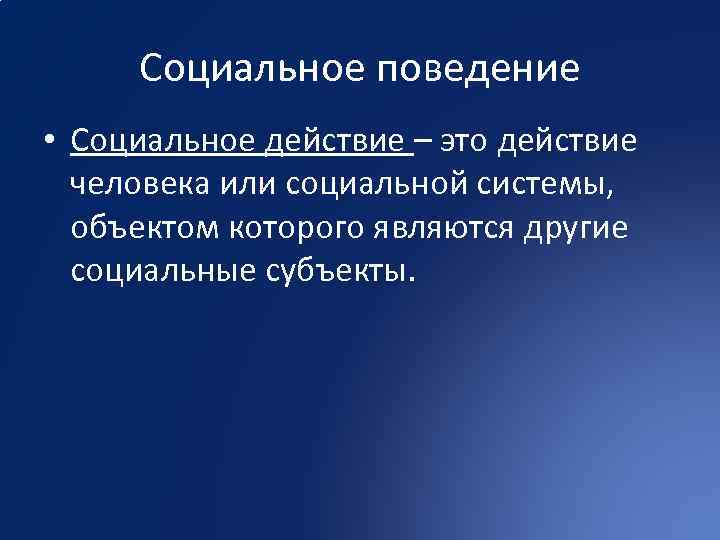 Социальное поведение

• Социальное действие – это действие человека или социальной системы, объектом которого являются другие социальные субъекты.